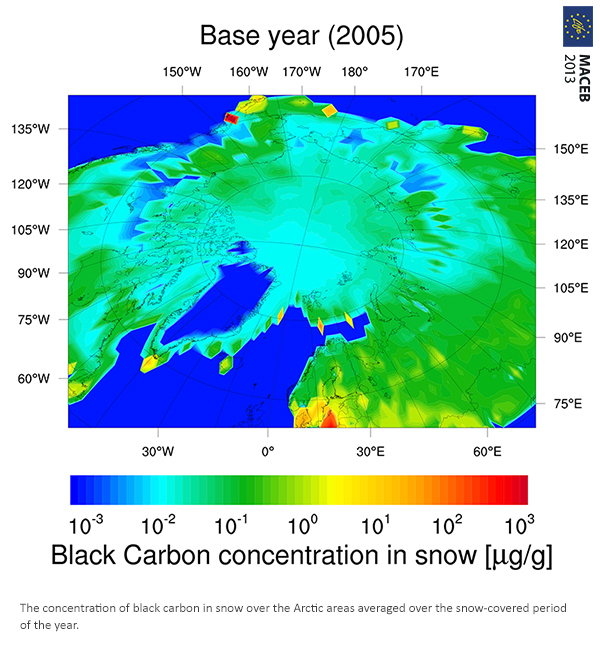 Base year (2005)

MACEB 2013

150°W 160°W 170°W 180° 170°E

135°W
120°W
105°W
90°W
75°W
60°W

150°E
135°E
120°E
105°E
90°E
75°E

30°W 0° 30°E 60°E

$10^{-3}$ $10^{-2}$ $10^{-1}$ $10^{0}$ $10^{1}$ $10^{2}$ $10^{3}$

Black Carbon concentration in snow [μg/g]

The concentration of black carbon in snow over the Arctic areas averaged over the snow-covered period of the year.